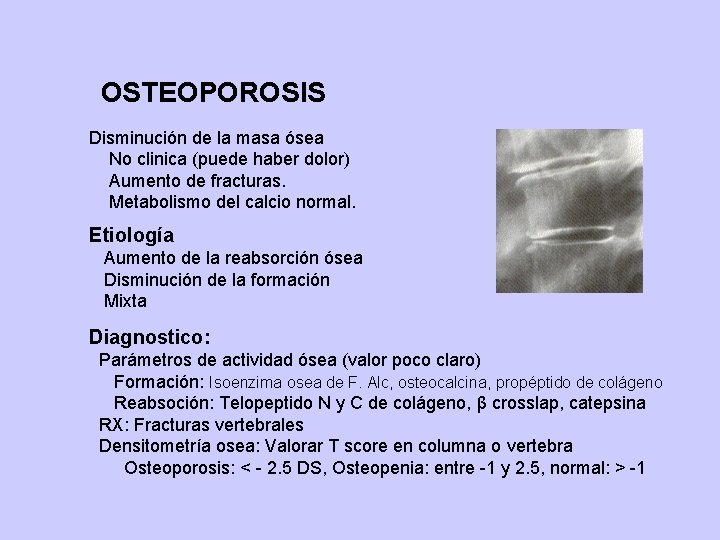 OSTEOPOROSIS

Disminución de la masa ósea
No clinica (puede haber dolor)
Aumento de fracturas.
Metabolismo del calcio normal.

Etiología
Aumento de la reabsorción ósea
Disminución de la formación
Mixta

Diagnostico:
Parámetros de actividad ósea (valor poco claro)
Formación: Isoenzima osea de F. Alc, osteocalcina, propéptido de colágeno
Reabsoción: Telopeptido N y C de colágeno, β crosslap, catepsina
RX: Fracturas vertebrales
Densitometría osea: Valorar T score en columna o vertebra
Osteoporosis: < - 2.5 DS, Osteopenia: entre -1 y 2.5, normal: > -1